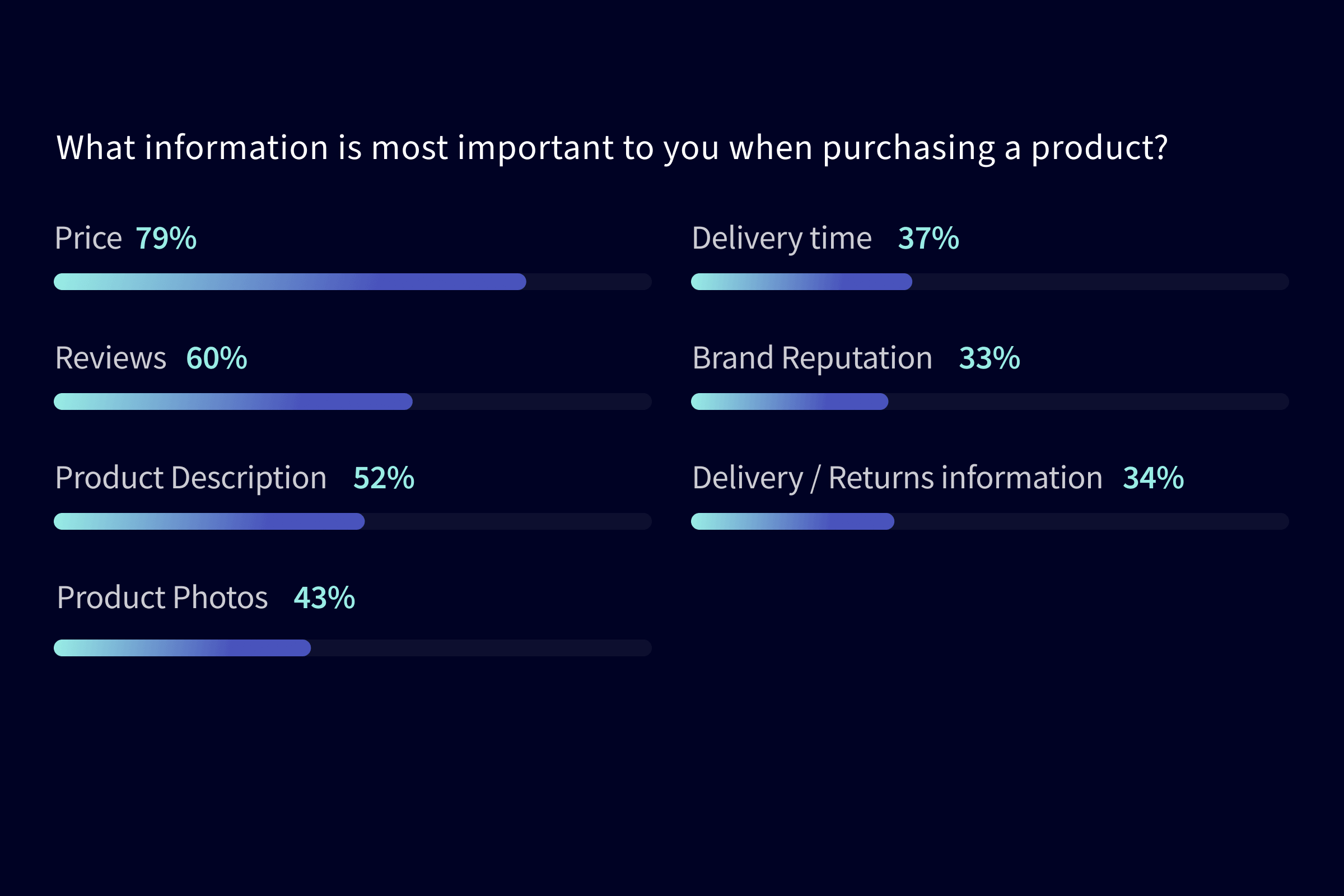 What information is most important to you when purchasing a product?

Price 79%

Reviews 60%

Product Description 52%

Product Photos 43%

Delivery time 37%

Brand Reputation 33%

Delivery / Returns information 34%